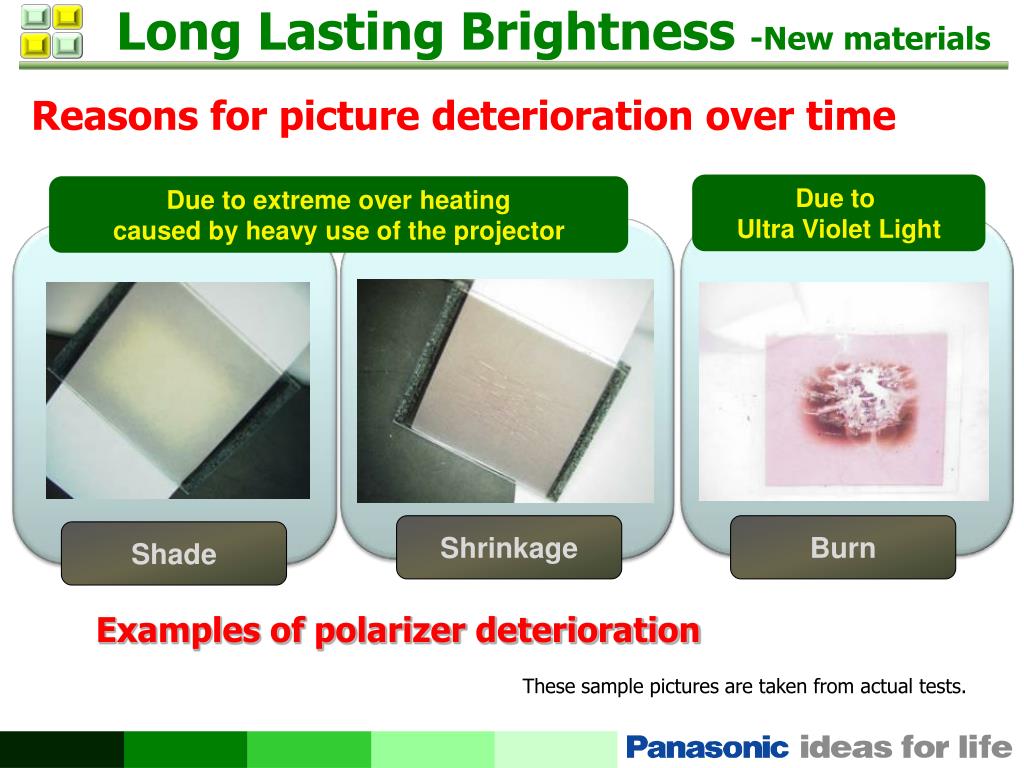 Long Lasting Brightness -New materials

Reasons for picture deterioration over time

Due to extreme over heating caused by heavy use of the projector

Due to Ultra Violet Light

Shade

Shrinkage

Burn

Examples of polarizer deterioration

These sample pictures are taken from actual tests.

Panasonic ideas for life